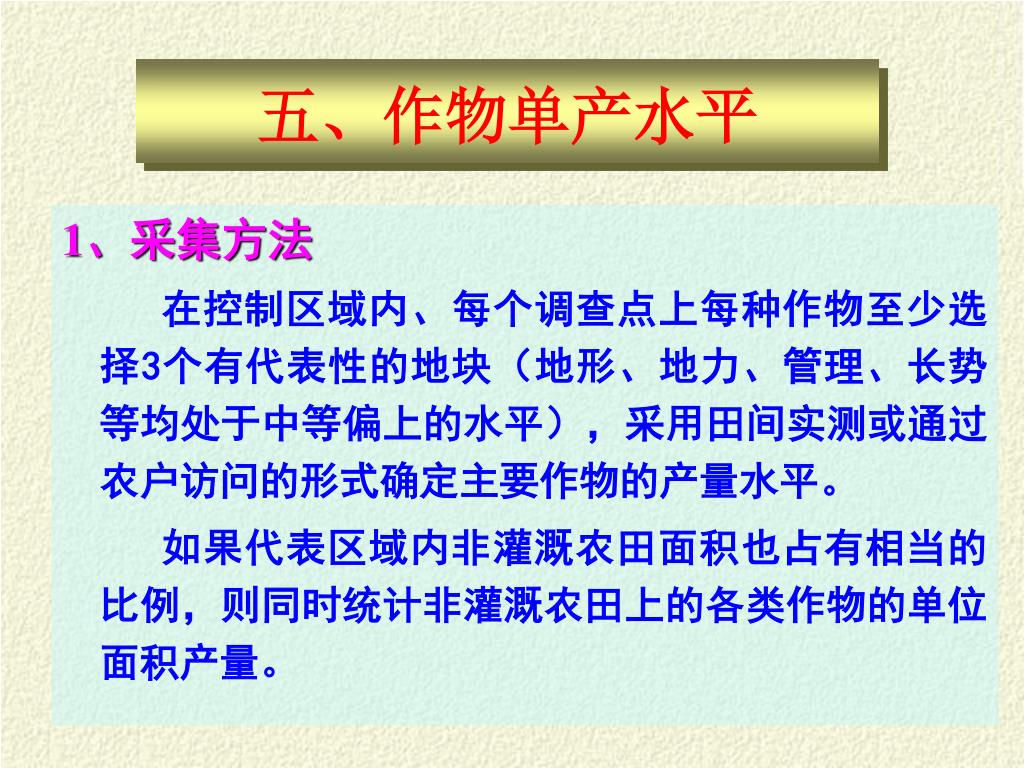 五、作物单产水平

1、采集方法

在控制区域内、每个调查点上每种作物至少选择3个有代表性的地块（地形、地力、管理、长势等均处于中等偏上的水平），采用田间实测或通过农户访问的形式确定主要作物的产量水平。

如果代表区域内非灌溉农田面积也占有相当的比例，则同时统计非灌溉农田上的各类作物的单位面积产量。